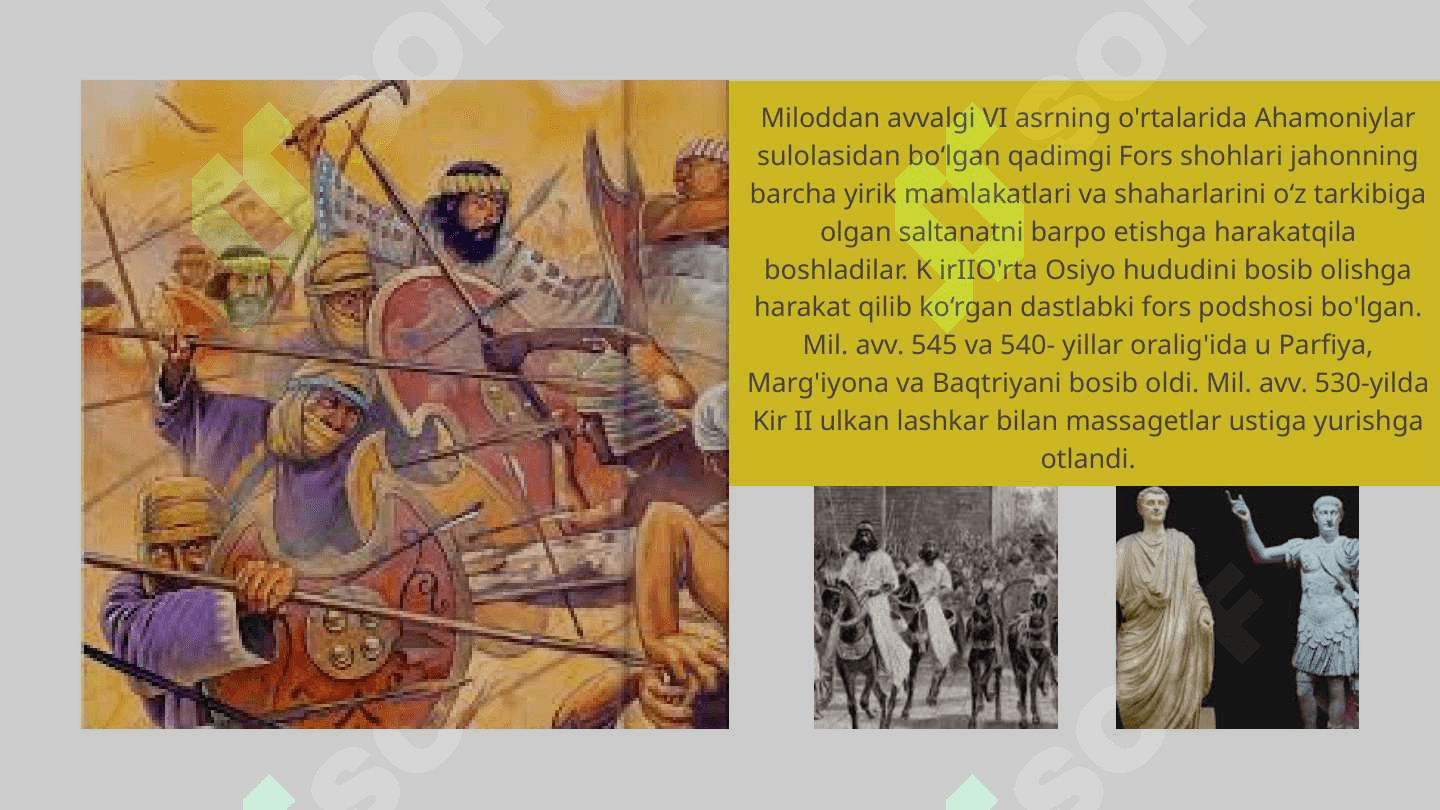 Miloddan avvalgi VI asrning o'rtalarida Ahamoniylar sulolasidan bo‘lgan qadimgi Fors shohlari jahonning barcha yirik mamlakatlari va shaharlarini o‘z tarkibiga olgan saltanatni barpo etishga harakatqila boshladilar. K irIIO'rta Osiyo hududini bosib olishga harakat qilib ko‘rgan dastlabki fors podshosi bo'lgan. Mil. avv. 545 va 540- yillar oralig'ida u Parfiya, Marg'iyona va Baqtriyani bosib oldi. Mil. avv. 530-yilda Kir II ulkan lashkar bilan massagetlar ustiga yurishga otlandi.